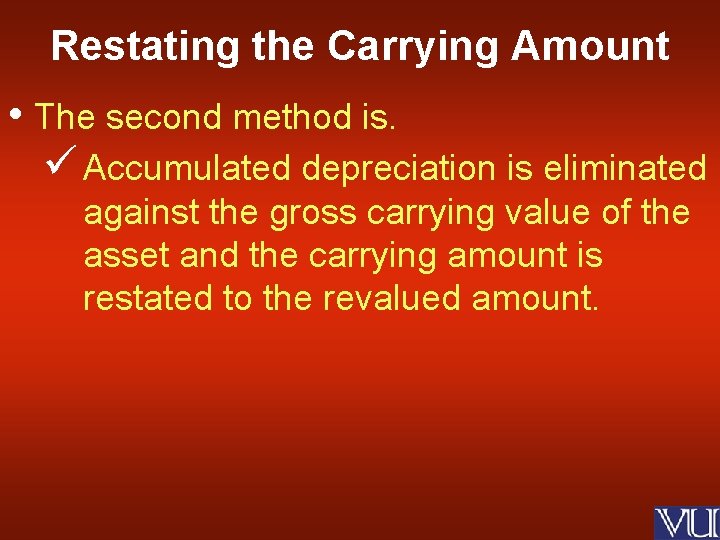 Restating the Carrying Amount

• The second method is.

✓ Accumulated depreciation is eliminated against the gross carrying value of the asset and the carrying amount is restated to the revalued amount.

VU